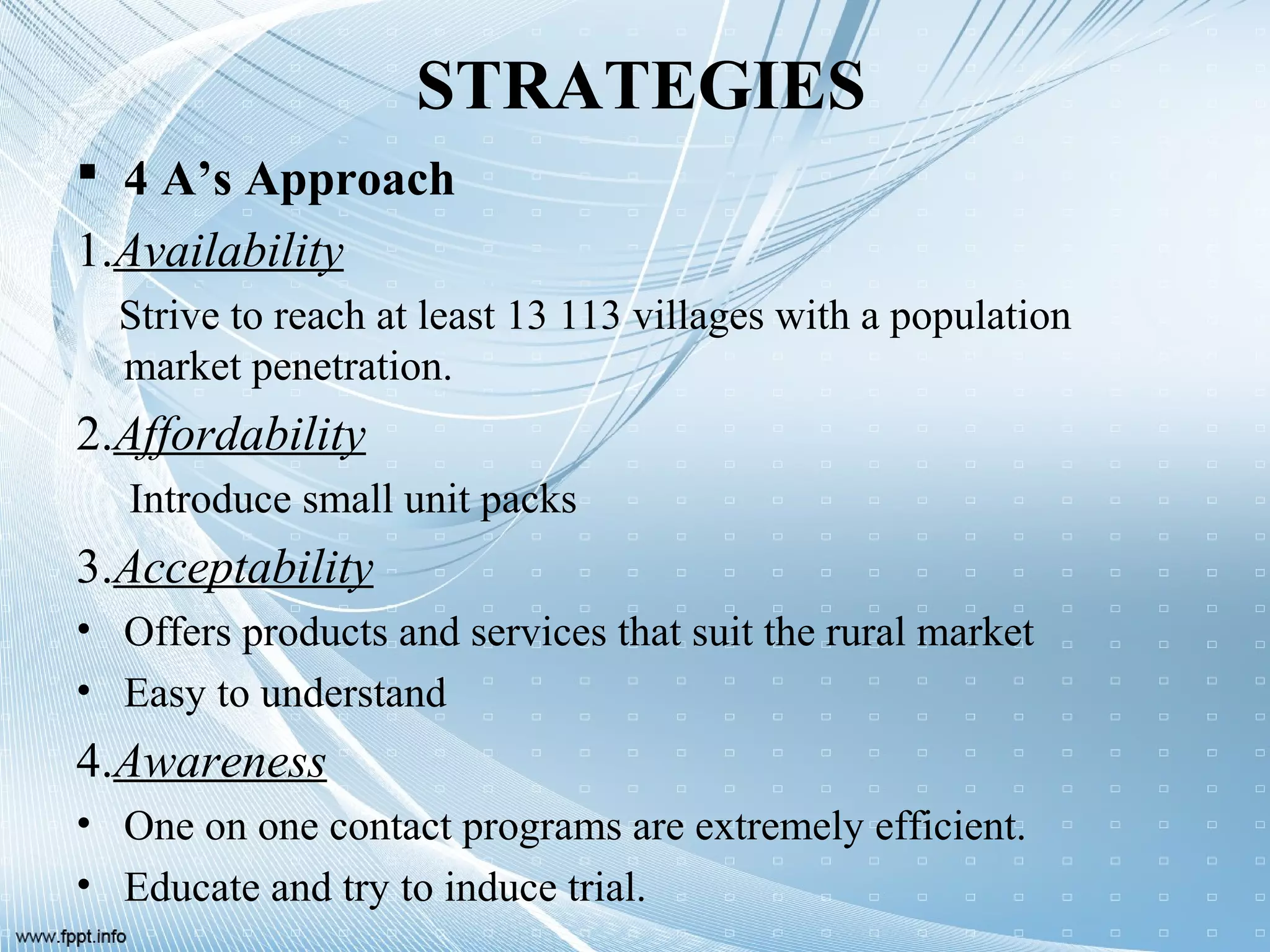 STRATEGIES

▪ 4 A’s Approach

1.Availability

Strive to reach at least 13 113 villages with a population market penetration.

2.Affordability

Introduce small unit packs

3.Acceptability

• Offers products and services that suit the rural market
• Easy to understand

4.Awareness

• One on one contact programs are extremely efficient.
• Educate and try to induce trial.

www.fppt.info